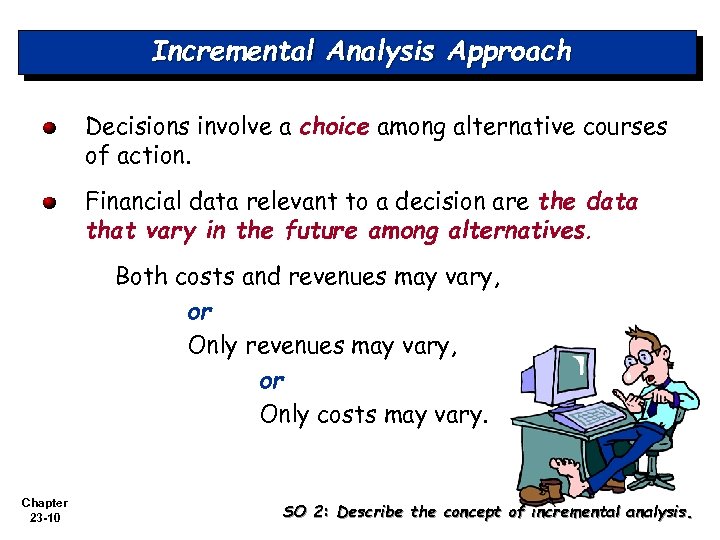 Incremental Analysis Approach

Decisions involve a choice among alternative courses of action.

Financial data relevant to a decision are the data that vary in the future among alternatives.

Both costs and revenues may vary,

or

Only revenues may vary,

or

Only costs may vary.

Chapter 23-10

SO 2: Describe the concept of incremental analysis.